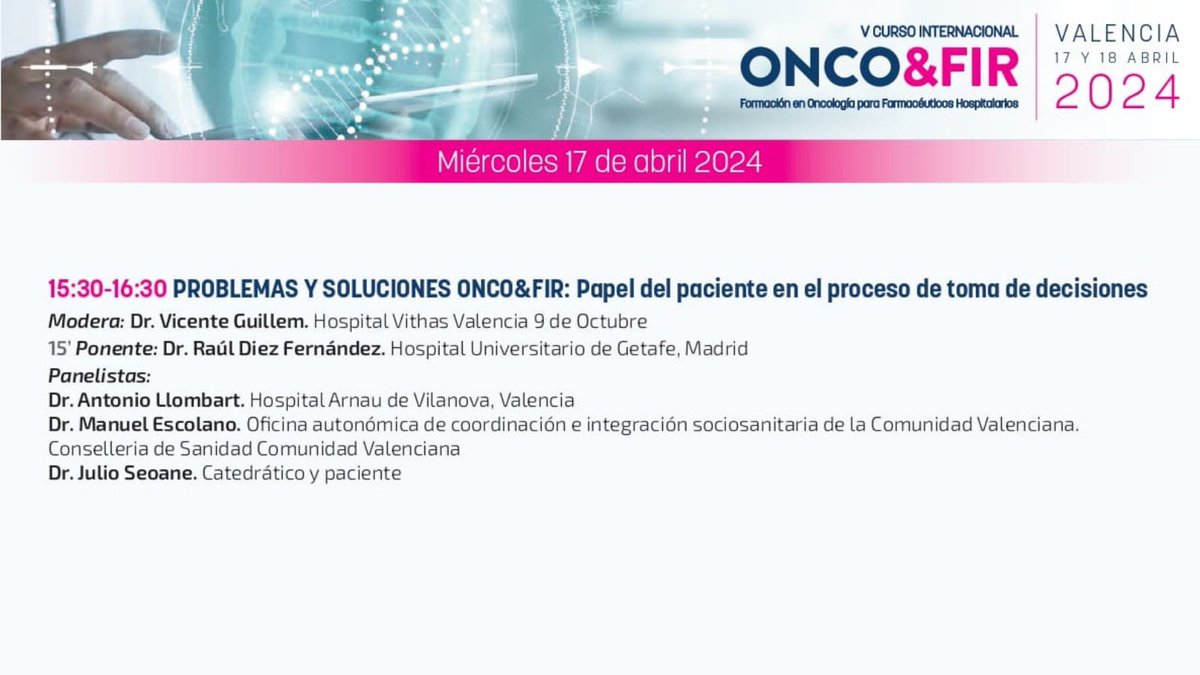 V CURSO INTERNACIONAL
ONCO&FIR
Formación en Oncología para Farmacéuticos Hospitalarios

VALENCIA
17 Y 18 ABRIL
2024

Miércoles 17 de abril 2024

15:30-16:30 PROBLEMAS Y SOLUCIONES ONCO&FIR: Papel del paciente en el proceso de toma de decisiones
Modera: Dr. Vicente Guillem. Hospital Vithas Valencia 9 de Octubre
15' Ponente: Dr. Raúl Diez Fernández. Hospital Universitario de Getafe, Madrid
Panelistas:
Dr. Antonio Llombart. Hospital Arnau de Vilanova, Valencia
Dr. Manuel Escolano. Oficina autonómica de coordinación e integración sociosanitaria de la Comunidad Valenciana. Conselleria de Sanidad Comunidad Valenciana
Dr. Julio Seoane. Catedrático y paciente